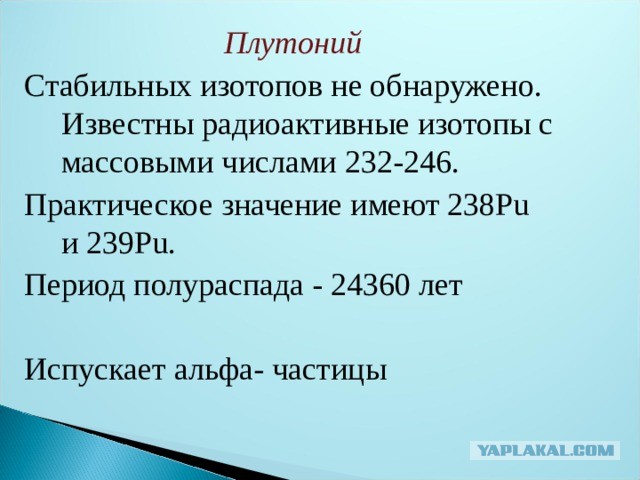 Плутоний

Стабильных изотопов не обнаружено. Известны радиоактивные изотопы с массовыми числами 232-246.

Практическое значение имеют 238Pu и 239Pu.

Период полураспада - 24360 лет

Испускает альфа- частицы

YAPLAKAL.COM